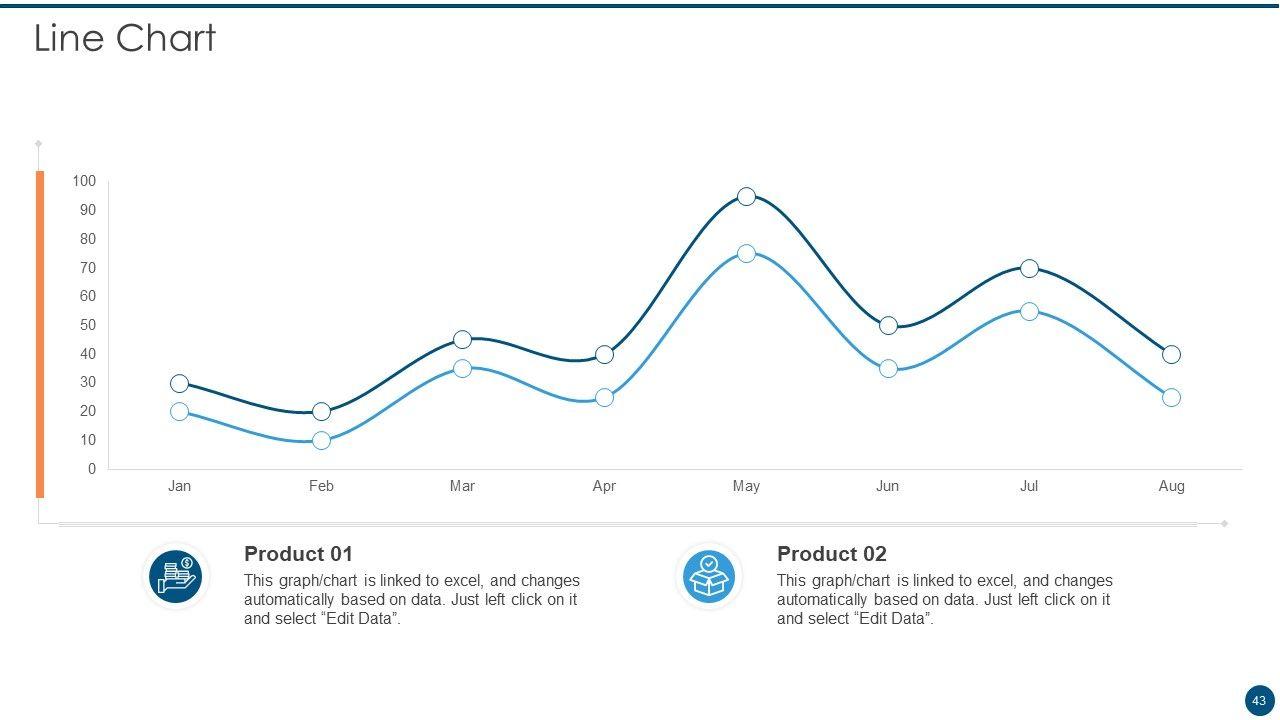 Line Chart

100
90
80
70
60
50
40
30
20
10
0

Jan Feb Mar Apr May Jun Jul Aug

Product 01
This graph/chart is linked to excel, and changes automatically based on data. Just left click on it and select “Edit Data”.

Product 02
This graph/chart is linked to excel, and changes automatically based on data. Just left click on it and select “Edit Data”.

43